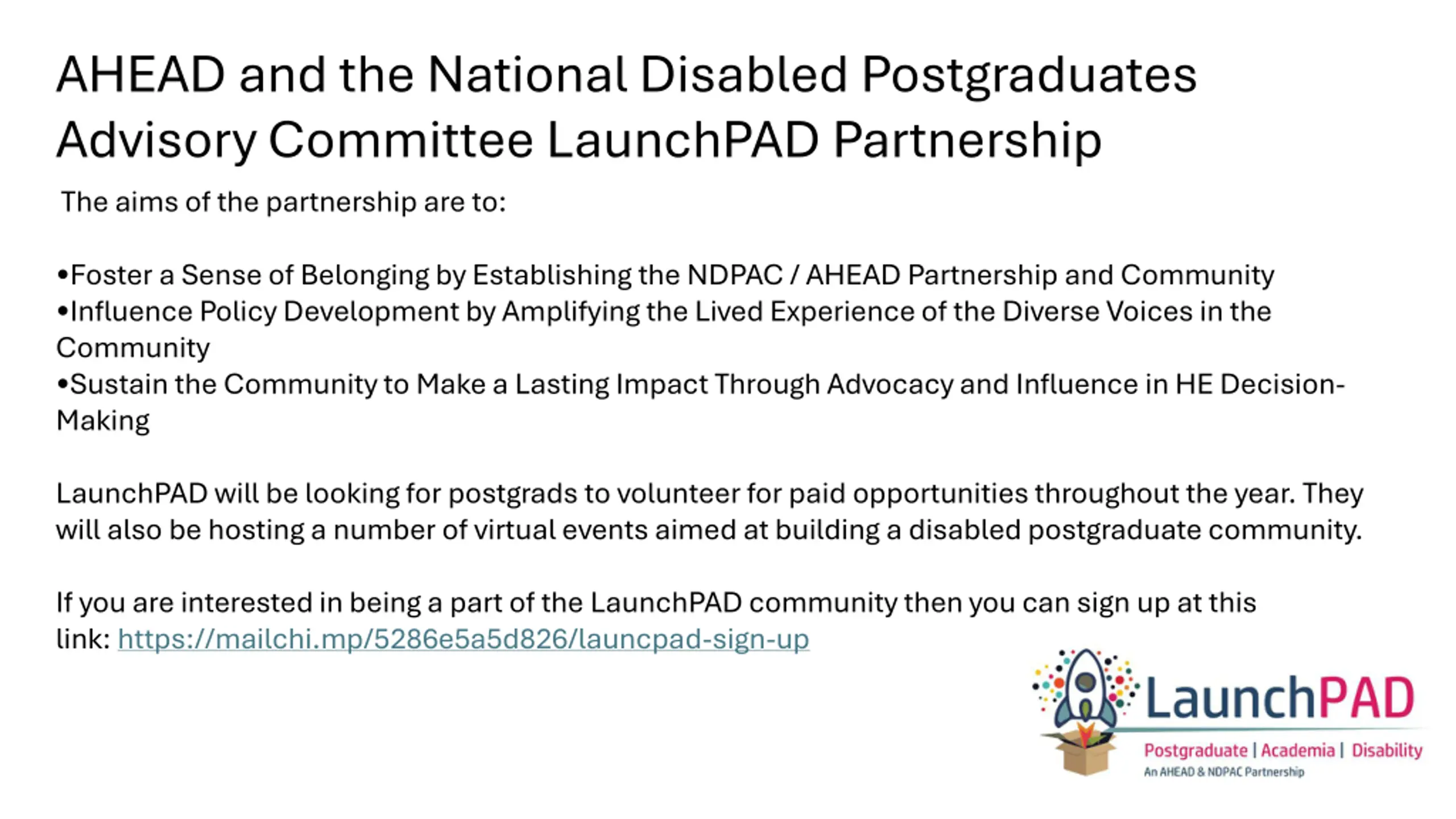 AHEAD and the National Disabled Postgraduates Advisory Committee LaunchPAD Partnership

The aims of the partnership are to:

•Foster a Sense of Belonging by Establishing the NDPAC / AHEAD Partnership and Community
•Influence Policy Development by Amplifying the Lived Experience of the Diverse Voices in the Community
•Sustain the Community to Make a Lasting Impact Through Advocacy and Influence in HE Decision-Making

LaunchPAD will be looking for postgrads to volunteer for paid opportunities throughout the year. They will also be hosting a number of virtual events aimed at building a disabled postgraduate community.

If you are interested in being a part of the LaunchPAD community then you can sign up at this link: https://mailchi.mp/5286e5a5d826/launcpad-sign-up

LaunchPAD
Postgraduate | Academia | Disability
An AHEAD & NDPAC Partnership